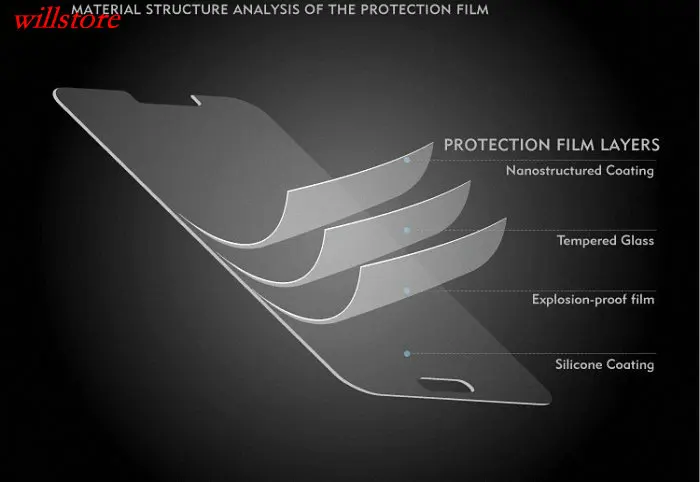 willstore
MATERIAL STRUCTURE ANALYSIS OF THE PROTECTION FILM

PROTECTION FILM LAYERS
Nanostructured Coating

Tempered Glass

Explosion-proof film

Silicone Coating